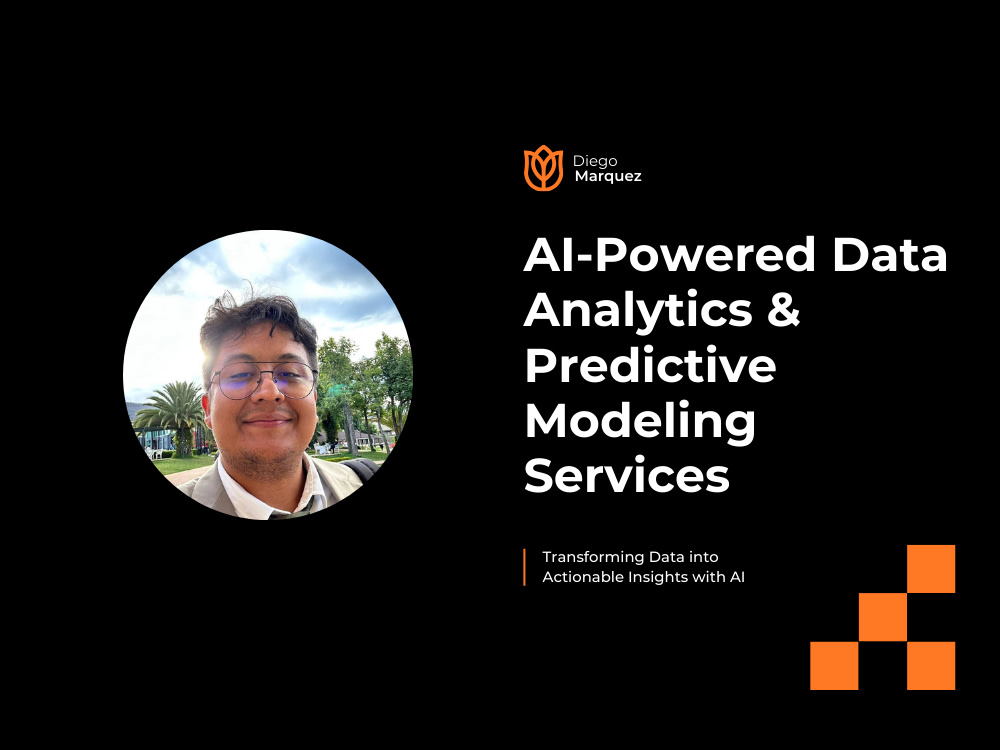 Diego
Marquez

AI-Powered Data Analytics & Predictive Modeling Services

Transforming Data into Actionable Insights with AI